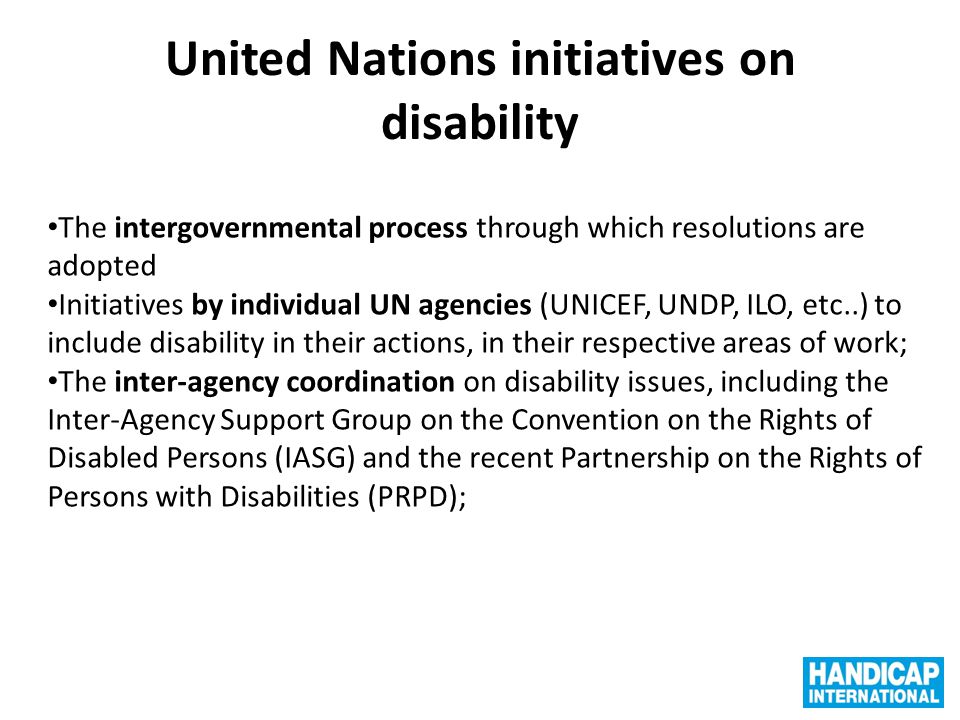 United Nations initiatives on disability

•The intergovernmental process through which resolutions are adopted
•Initiatives by individual UN agencies (UNICEF, UNDP, ILO, etc..) to include disability in their actions, in their respective areas of work;
•The inter-agency coordination on disability issues, including the Inter-Agency Support Group on the Convention on the Rights of Disabled Persons (IASG) and the recent Partnership on the Rights of Persons with Disabilities (PRPD);

HANDICAP INTERNATIONAL